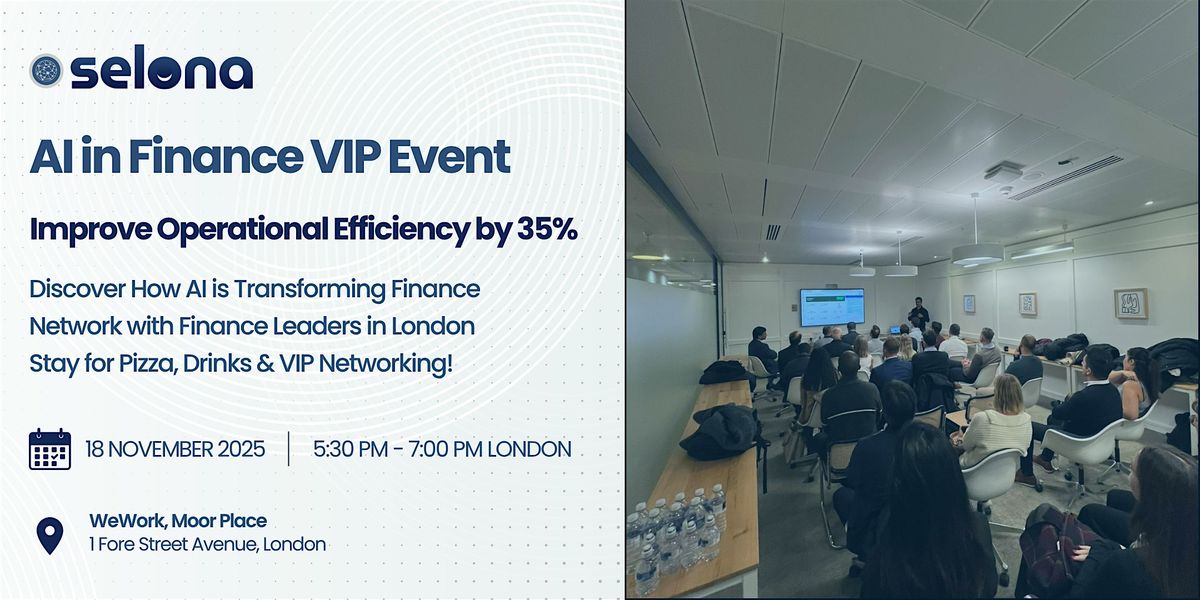 selona

AI in Finance VIP Event

Improve Operational Efficiency by 35%

Discover How AI is Transforming Finance
Network with Finance Leaders in London
Stay for Pizza, Drinks & VIP Networking!

18 NOVEMBER 2025 | 5:30 PM - 7:00 PM LONDON

WeWork, Moor Place
1 Fore Street Avenue, London